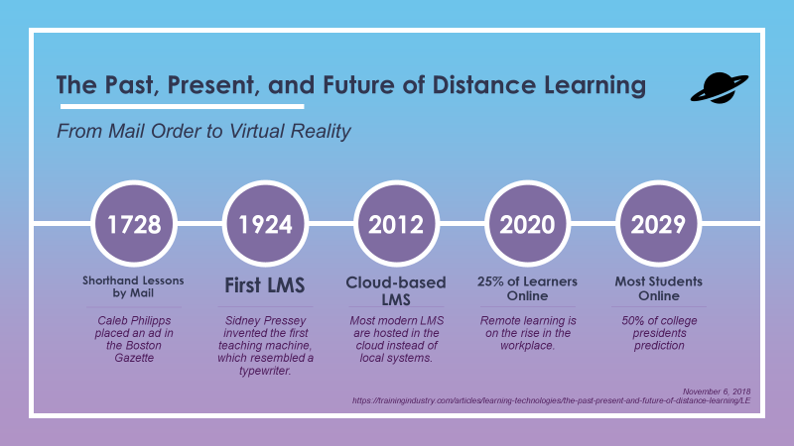 The Past, Present, and Future of Distance Learning

From Mail Order to Virtual Reality

1728

Shorthand Lessons by Mail

Caleb Philipps placed an ad in the Boston Gazette

1924

First LMS

Sidney Pressey invented the first teaching machine, which resembled a typewriter.

2012

Cloud-based LMS

Most modern LMS are hosted in the cloud instead of local systems.

2020

25% of Learners Online

Remote learning is on the rise in the workplace.

2029

Most Students Online

50% of college presidents prediction

November 6, 2018
https://trainingindustry.com/articles/learning-technologies/the-past-present-and-future-of-distance-learning/LE